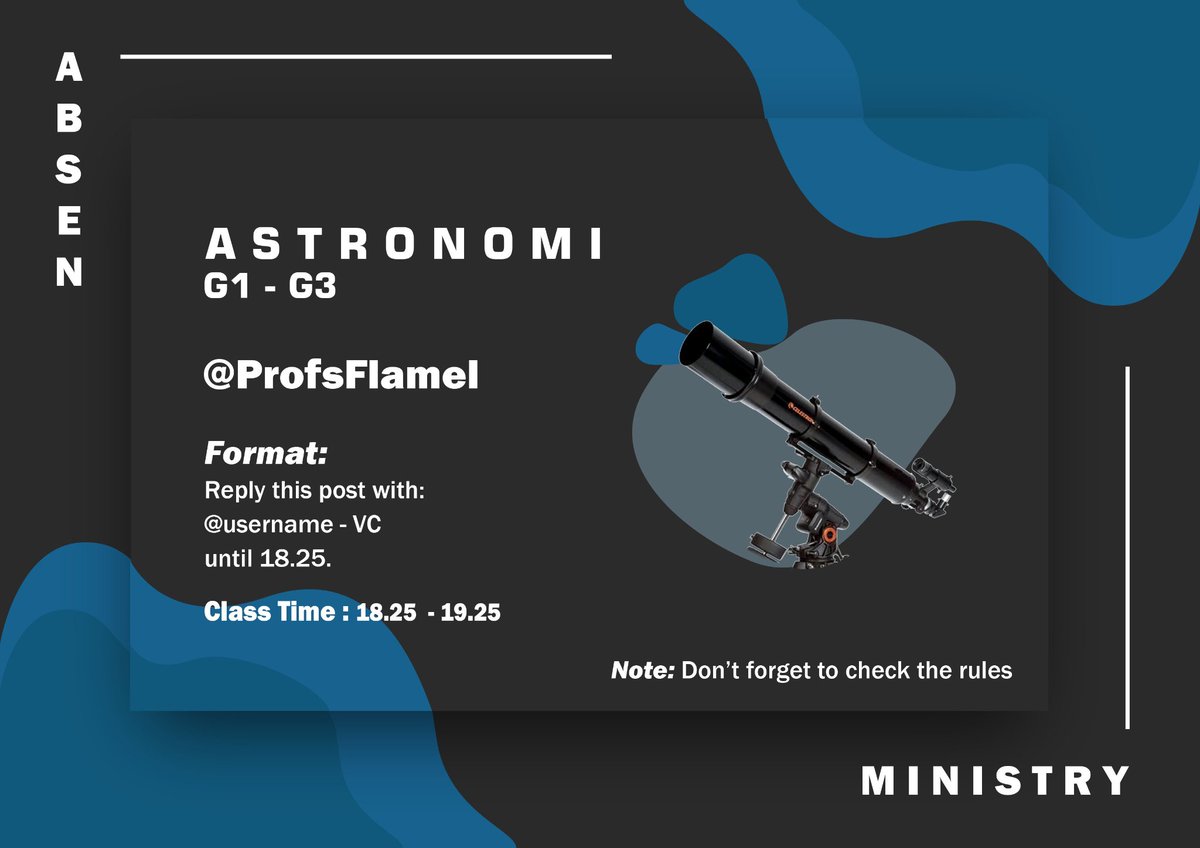 ABSEN

ASTRONOMI
G1 - G3

@ProfsFlamel

Format:
Reply this post with:
@username - VC
until 18.25.

Class Time : 18.25 - 19.25

Note: Don't forget to check the rules

MINISTRY